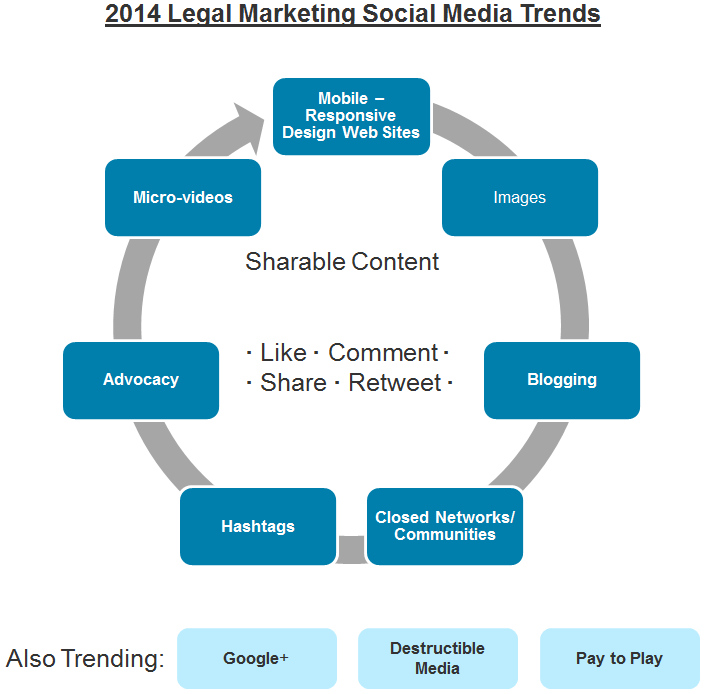 2014 Legal Marketing Social Media Trends

Mobile – Responsive Design Web Sites

Images

Blogging

Closed Networks/ Communities

Hashtags

Advocacy

Micro-videos

Sharable Content

· Like · Comment ·
· Share · Retweet ·

Also Trending:

Google+

Destructible Media

Pay to Play